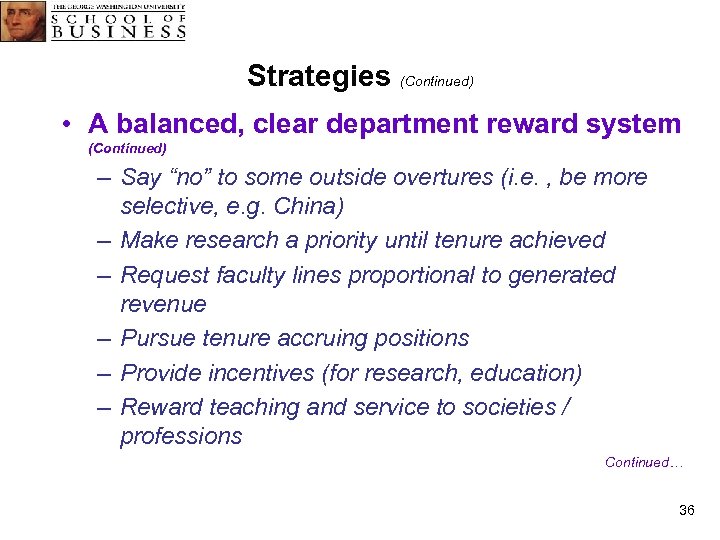 THE GEORGE WASHINGTON UNIVERSITY
SCHOOL OF BUSINESS

Strategies (Continued)

• A balanced, clear department reward system (Continued)
– Say "no" to some outside overtures (i.e. , be more selective, e.g. China)
– Make research a priority until tenure achieved
– Request faculty lines proportional to generated revenue
– Pursue tenure accruing positions
– Provide incentives (for research, education)
– Reward teaching and service to societies / professions

Continued…

36